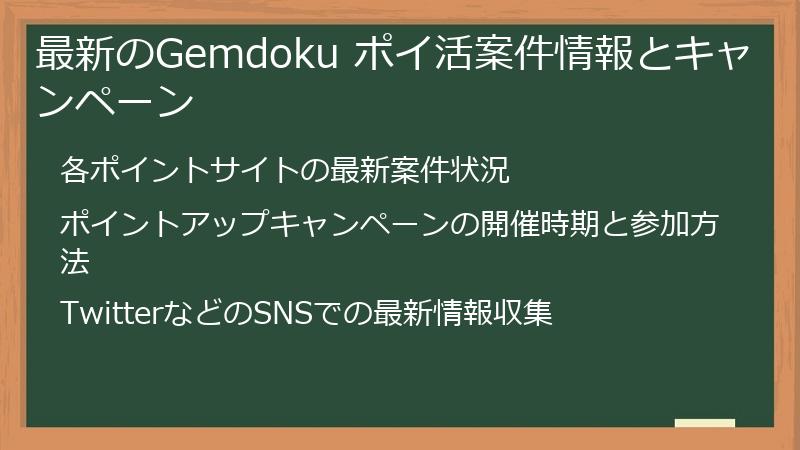 最新のGemdoku ポイ活案件情報とキャンペーン

各ポイントサイトの最新案件状況

ポイントアップキャンペーンの開催時期と参加方法

TwitterなどのSNSでの最新情報収集